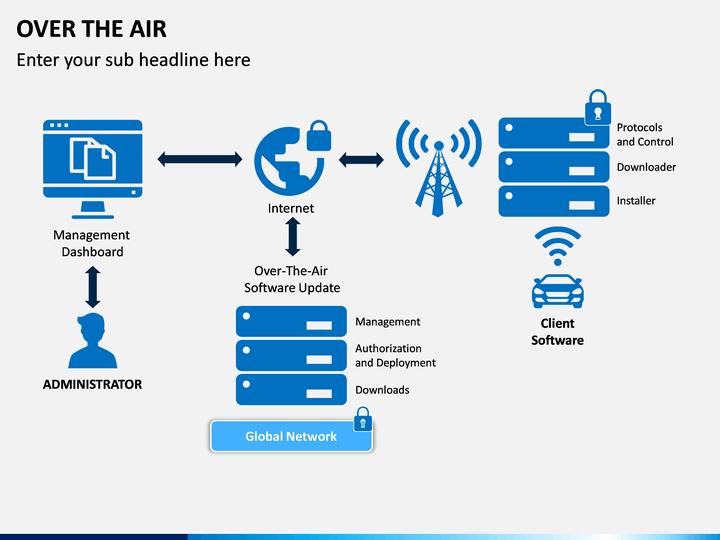 OVER THE AIR

Enter your sub headline here

Management Dashboard

ADMINISTRATOR

Internet

Over-The-Air Software Update

Management

Authorization and Deployment

Downloads

Global Network

Protocols and Control

Downloader

Installer

Client Software